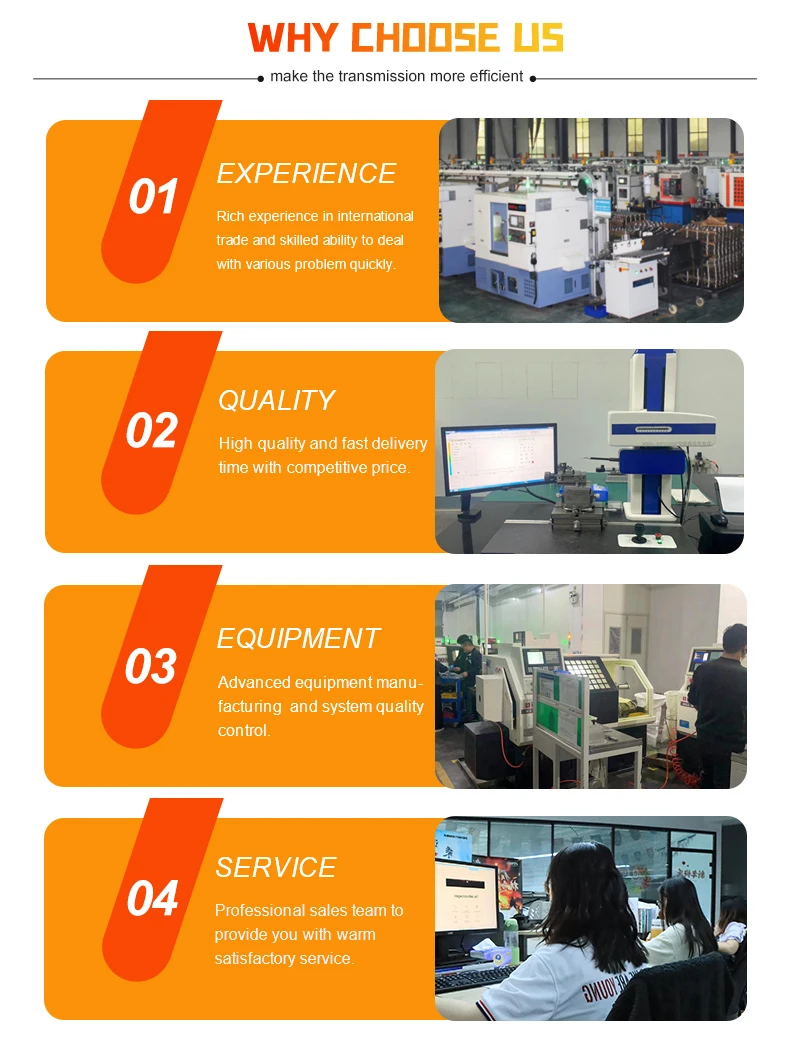 WHY CHOOSE US

make the transmission more efficient

01

EXPERIENCE

Rich experience in international trade and skilled ability to deal with various problem quickly.

02

QUALITY

High quality and fast delivery time with competitive price.

03

EQUIPMENT

Advanced equipment manufacturing and system quality control.

04

SERVICE

Professional sales team to provide you with warm satisfactory service.